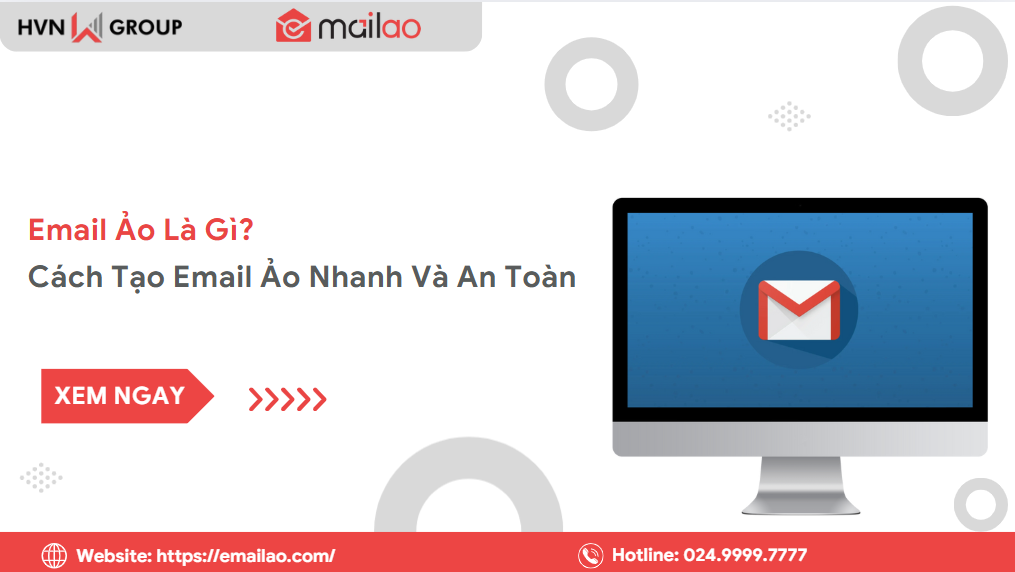 HVN GROUP

mailao

Email Ảo Là Gì?
Cách Tạo Email Ảo Nhanh Và An Toàn

XEM NGAY

Website: https://emailao.com/

Hotline: 024.9999.7777